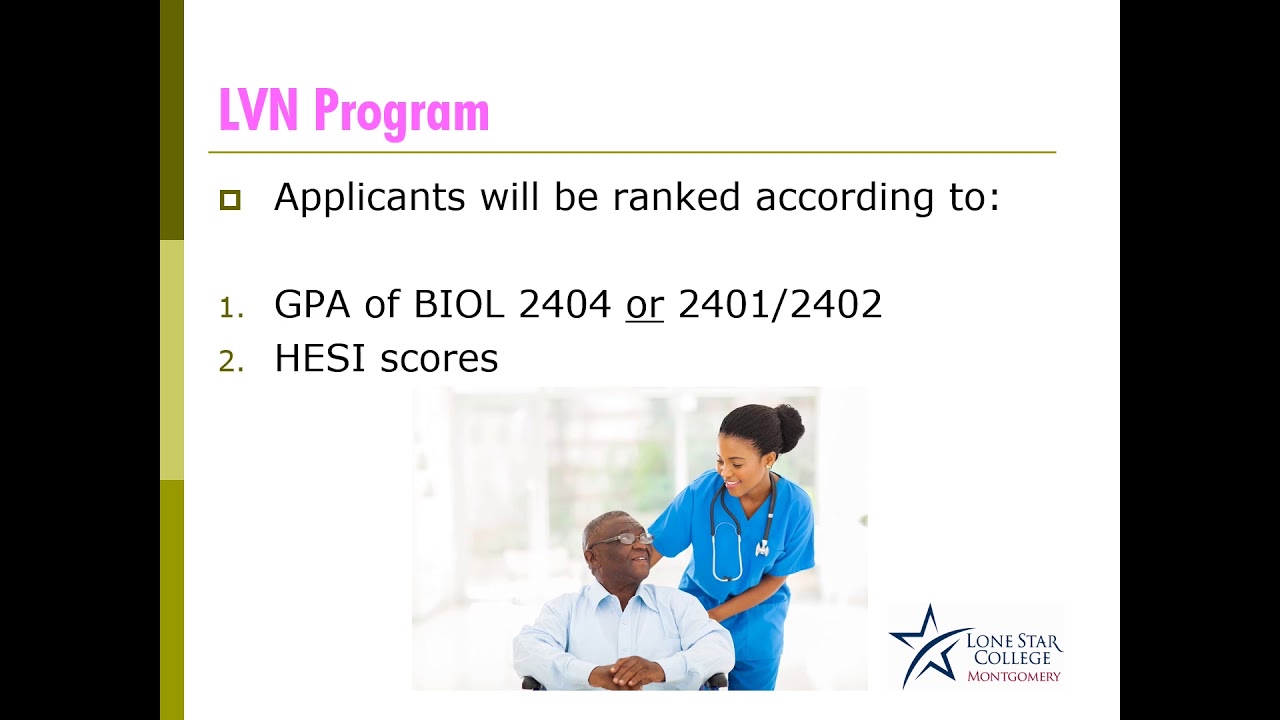 LVN Program

Applicants will be ranked according to:

1. GPA of BIOL 2404 or 2401/2402
2. HESI scores

LONE STAR COLLEGE MONTGOMERY